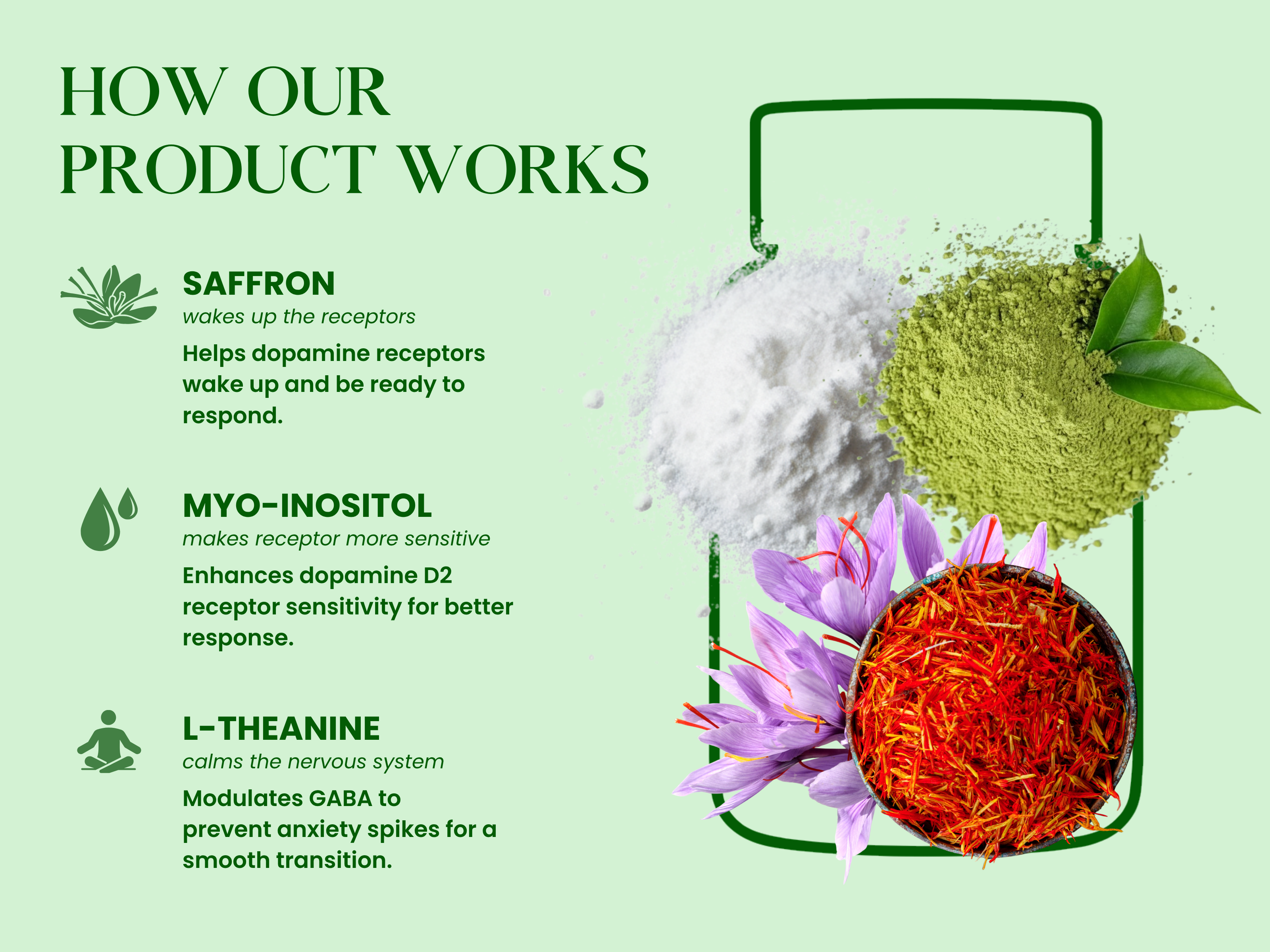 HOW OUR PRODUCT WORKS

SAFFRON
wakes up the receptors
Helps dopamine receptors wake up and be ready to respond.

MYO-INOSITOL
makes receptor more sensitive
Enhances dopamine D2 receptor sensitivity for better response.

L-THEANINE
calms the nervous system
Modulates GABA to prevent anxiety spikes for a smooth transition.